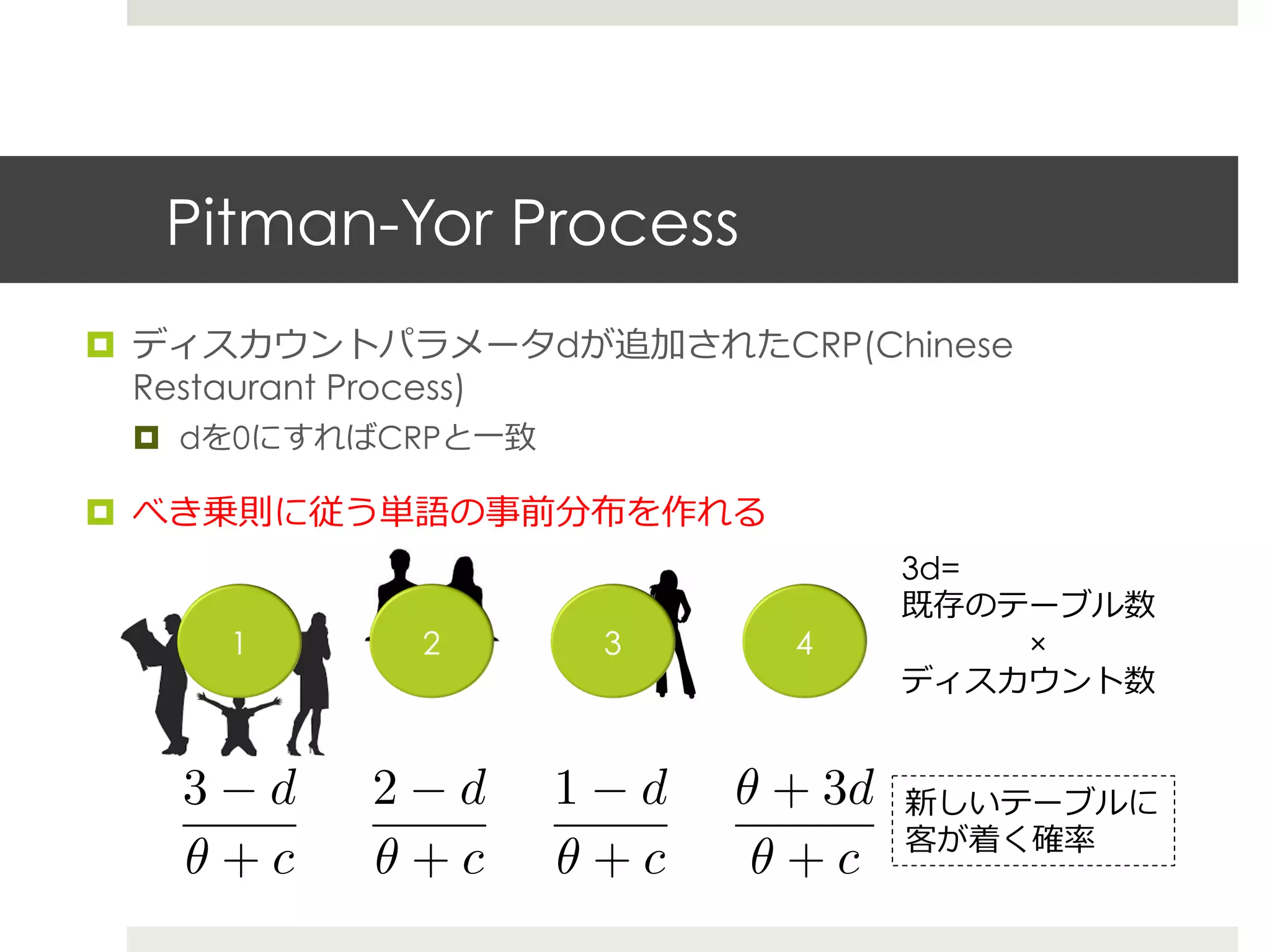 Pitman-Yor Process

ディスカウントパラメータdが追加されたCRP(Chinese Restaurant Process)

dを0にすればCRPと一致

べき乗則に従う単語の事前分布を作れる

1

2

3

4

3d=
既存のテーブル数
×
ディスカウント数

$\frac{3-d}{\theta+c}$

$\frac{2-d}{\theta+c}$

$\frac{1-d}{\theta+c}$

$\frac{\theta+3d}{\theta+c}$

新しいテーブルに客が着く確率